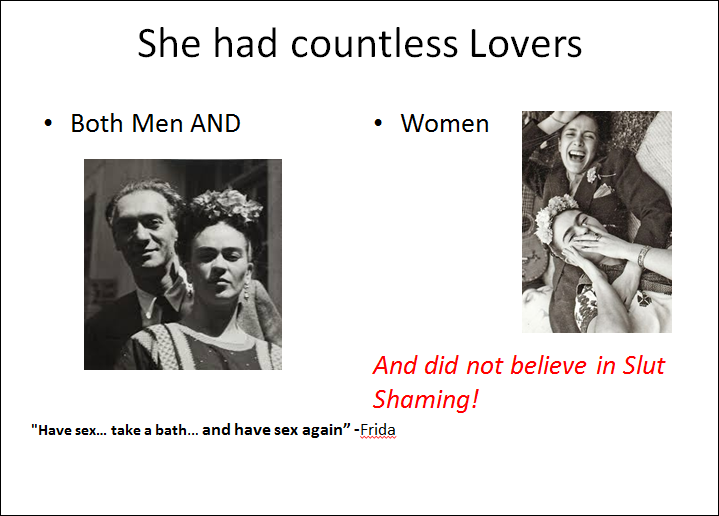 She had countless Lovers

• Both Men AND

• Women

And did not believe in Slut Shaming!

"Have sex... take a bath... and have sex again" -Frida